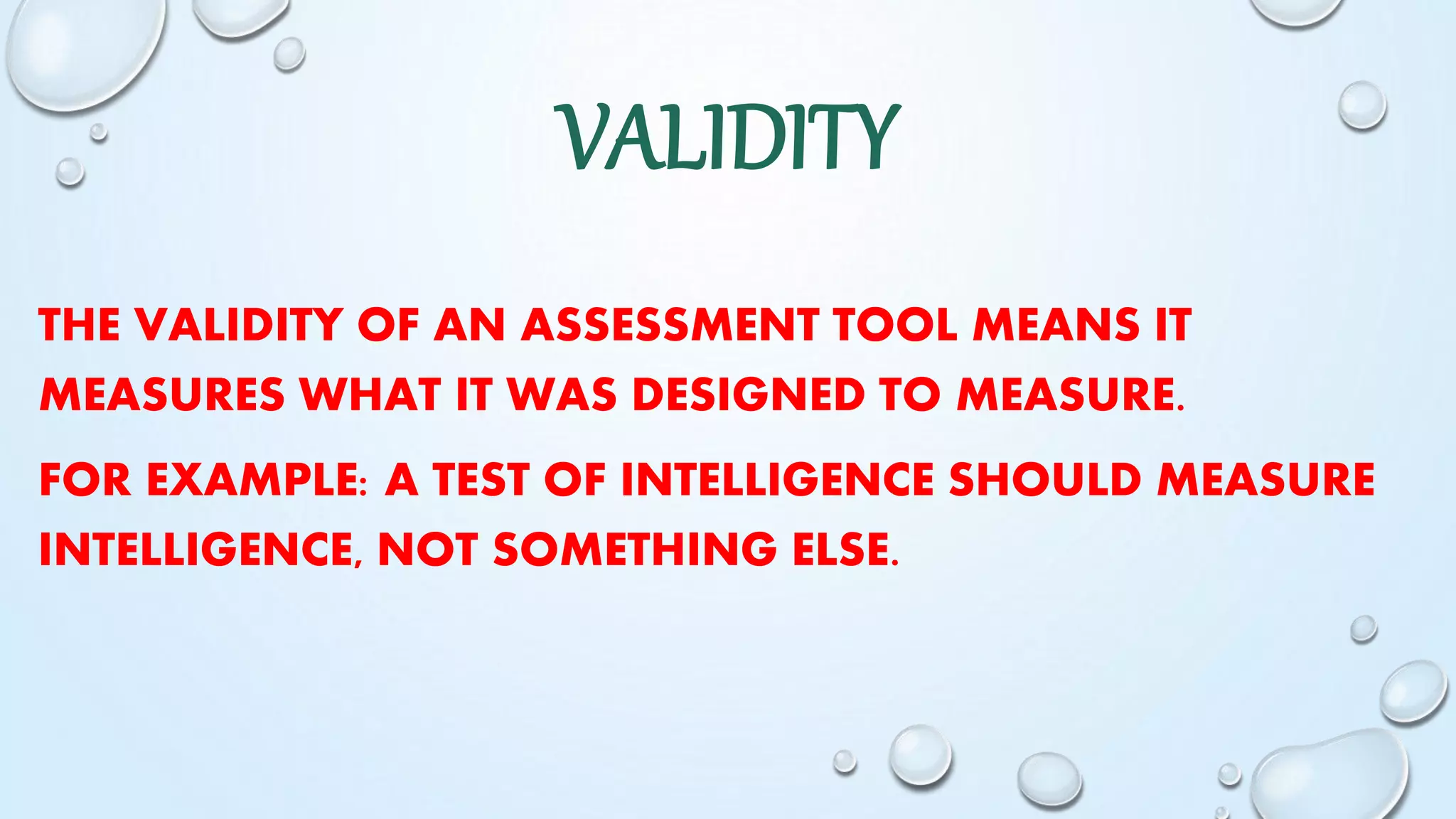 VALIDITY

THE VALIDITY OF AN ASSESSMENT TOOL MEANS IT MEASURES WHAT IT WAS DESIGNED TO MEASURE.

FOR EXAMPLE: A TEST OF INTELLIGENCE SHOULD MEASURE INTELLIGENCE, NOT SOMETHING ELSE.